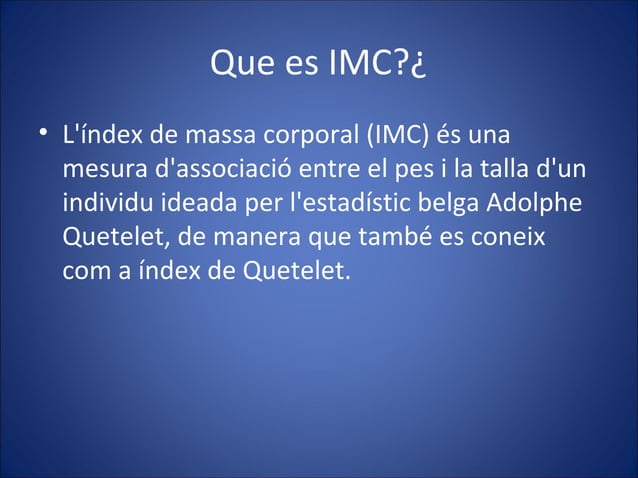 Que es IMC?¿

• L'índex de massa corporal (IMC) és una mesura d'associació entre el pes i la talla d'un individu ideada per l'estadístic belga Adolphe Quetelet, de manera que també es coneix com a índex de Quetelet.